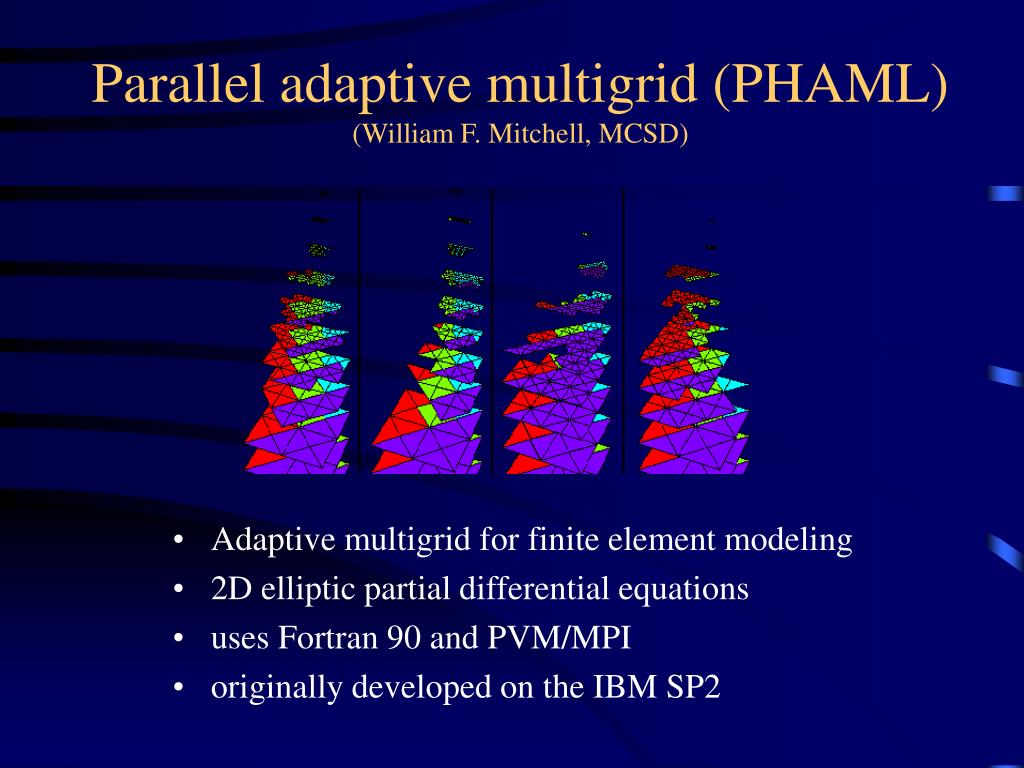 Parallel adaptive multigrid (PHAML)
(William F. Mitchell, MCSD)

• Adaptive multigrid for finite element modeling
• 2D elliptic partial differential equations
• uses Fortran 90 and PVM/MPI
• originally developed on the IBM SP2